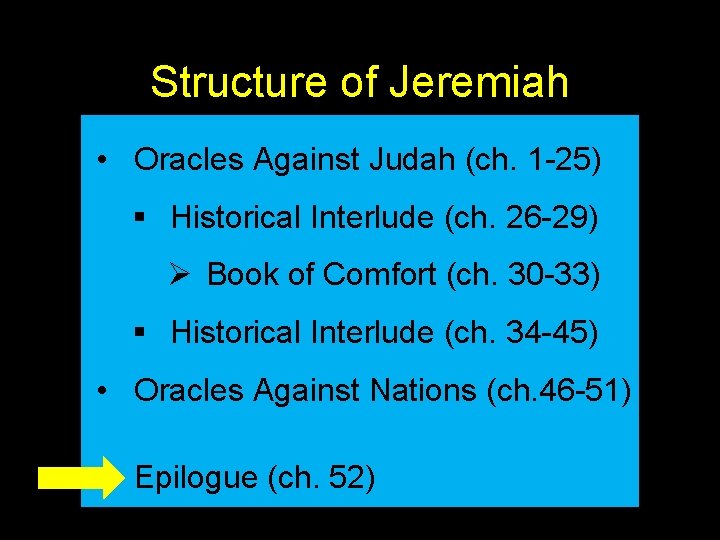 Structure of Jeremiah

• Oracles Against Judah (ch. 1-25)

▪ Historical Interlude (ch. 26-29)

➢ Book of Comfort (ch. 30-33)

▪ Historical Interlude (ch. 34-45)

• Oracles Against Nations (ch.46-51)

Epilogue (ch. 52)